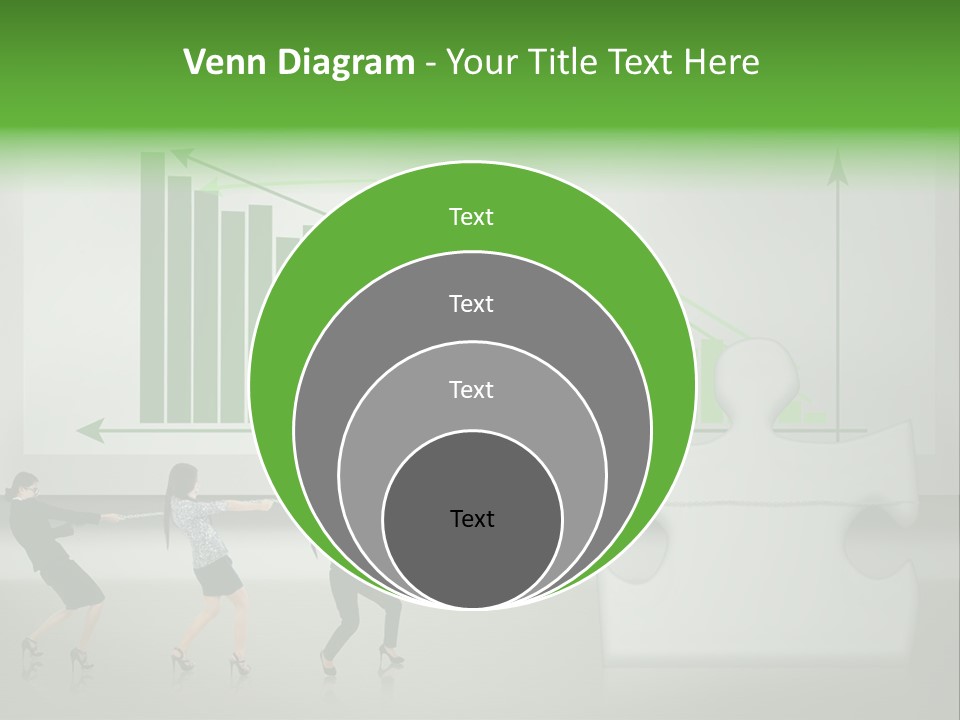 Venn Diagram - Your Title Text Here

Text

Text

Text

Text